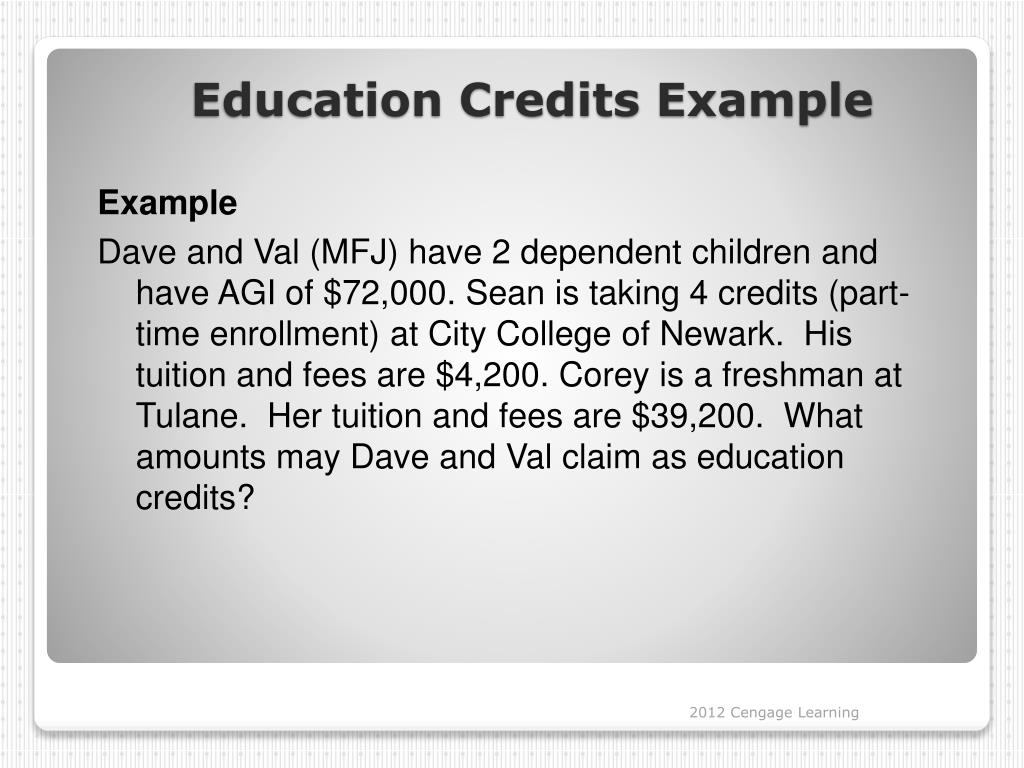 Education Credits Example

Example

Dave and Val (MFJ) have 2 dependent children and have AGI of \$72,000. Sean is taking 4 credits (part-time enrollment) at City College of Newark. His tuition and fees are \$4,200. Corey is a freshman at Tulane. Her tuition and fees are \$39,200. What amounts may Dave and Val claim as education credits?

2012 Cengage Learning